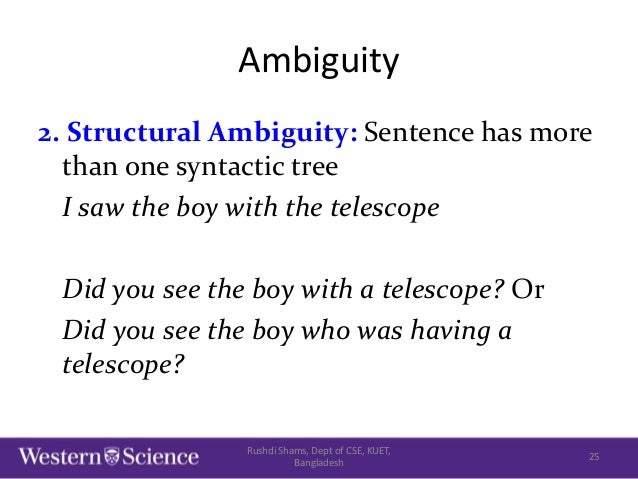 Ambiguity

2. Structural Ambiguity: Sentence has more than one syntactic tree

I saw the boy with the telescope

Did you see the boy with a telescope? Or

Did you see the boy who was having a telescope?

Western Science

Rushdi Shams, Dept of CSE, KUET, Bangladesh

25